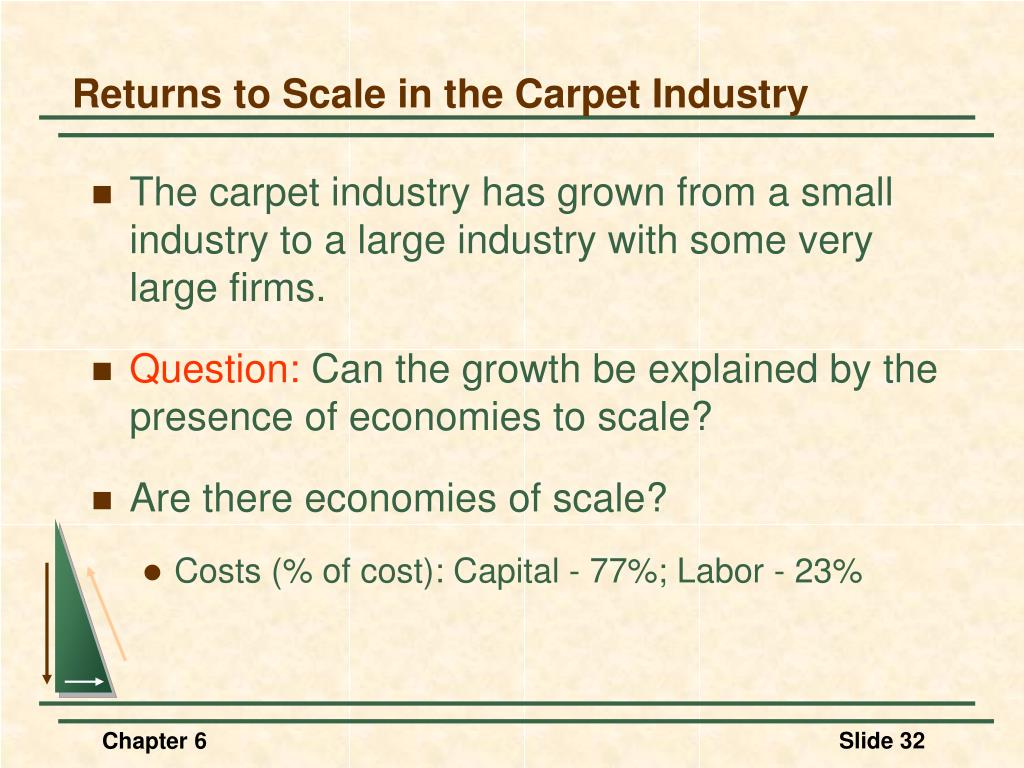 Returns to Scale in the Carpet Industry

The carpet industry has grown from a small industry to a large industry with some very large firms.

Question: Can the growth be explained by the presence of economies to scale?

Are there economies of scale?

Costs (% of cost): Capital - 77%; Labor - 23%

Chapter 6

Slide 32